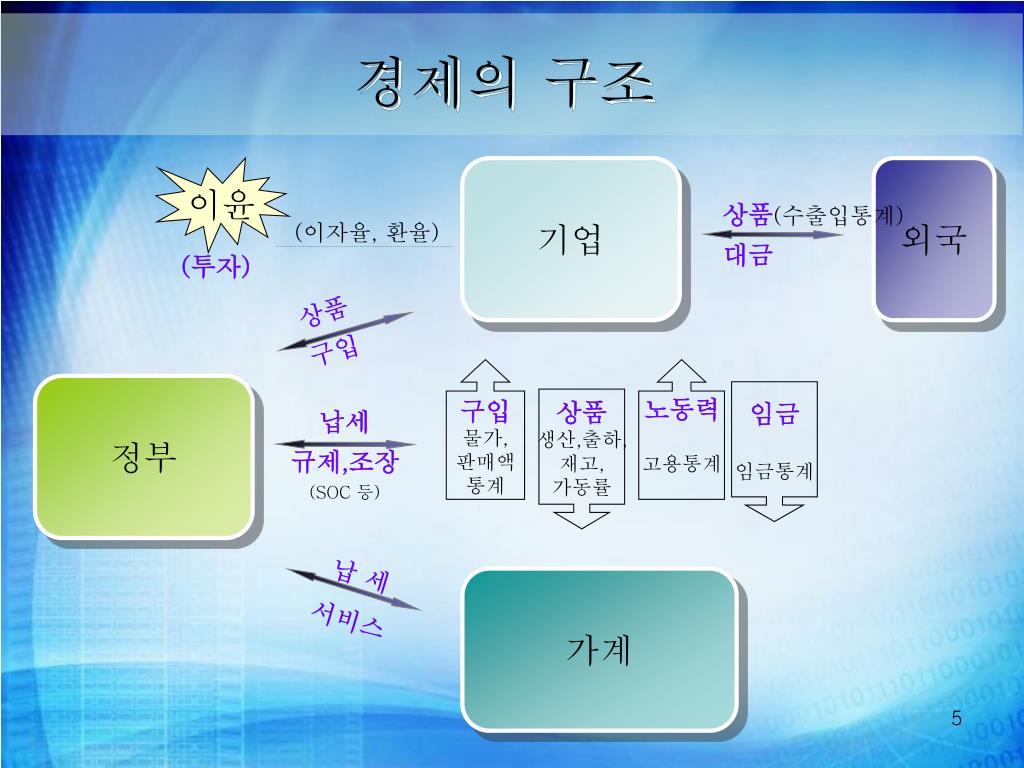 경제의 구조

이윤

(투자)

(이자율, 환율)

기업

상품(수출입통계)

대금

외국

상품

구입

정부

납세

규제,조장

(SOC 등)

구입
물가,
판매액
통계

상품
생산,출하,
재고,
가동률

노동력
고용통계

임금
임금통계

납 세

서비스

가계

5